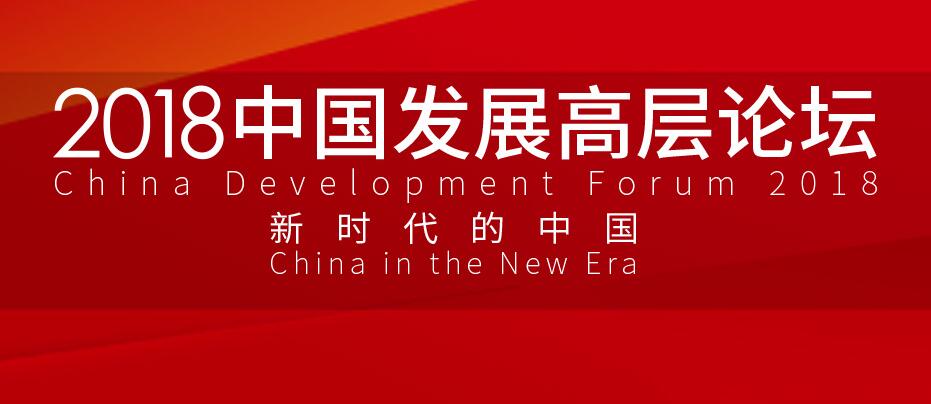 2018中国发展高层论坛
China Development Forum 2018
新时代的中国
China in the New Era